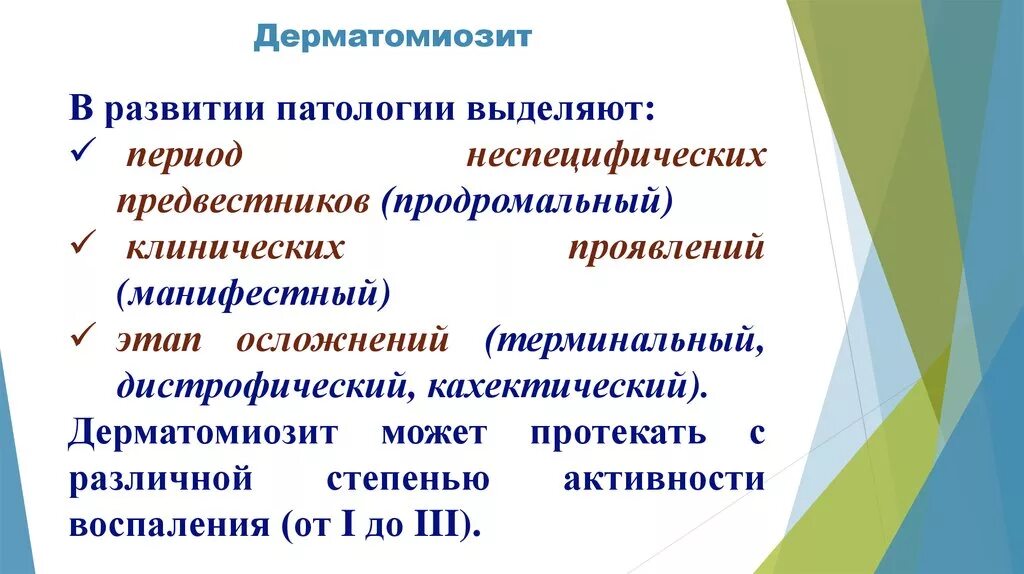 Дерматомиозит

В развитии патологии выделяют:
✓ период неспецифических предвестников (продромальный)
✓ клинических проявлений (манифестный)
✓ этап осложнений (терминальный, дистрофический, кахектический).

Дерматомиозит может протекать с различной степенью активности воспаления (от I до III).